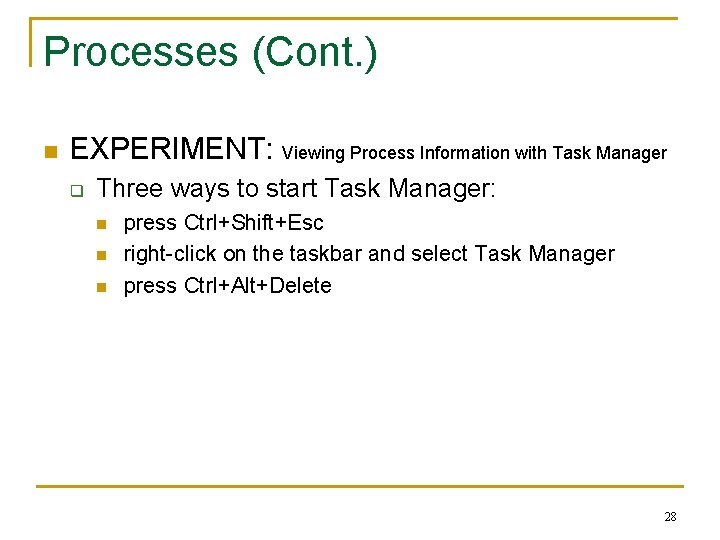 Processes (Cont.)

EXPERIMENT: Viewing Process Information with Task Manager

Three ways to start Task Manager:

press Ctrl+Shift+Esc

right-click on the taskbar and select Task Manager

press Ctrl+Alt+Delete

28